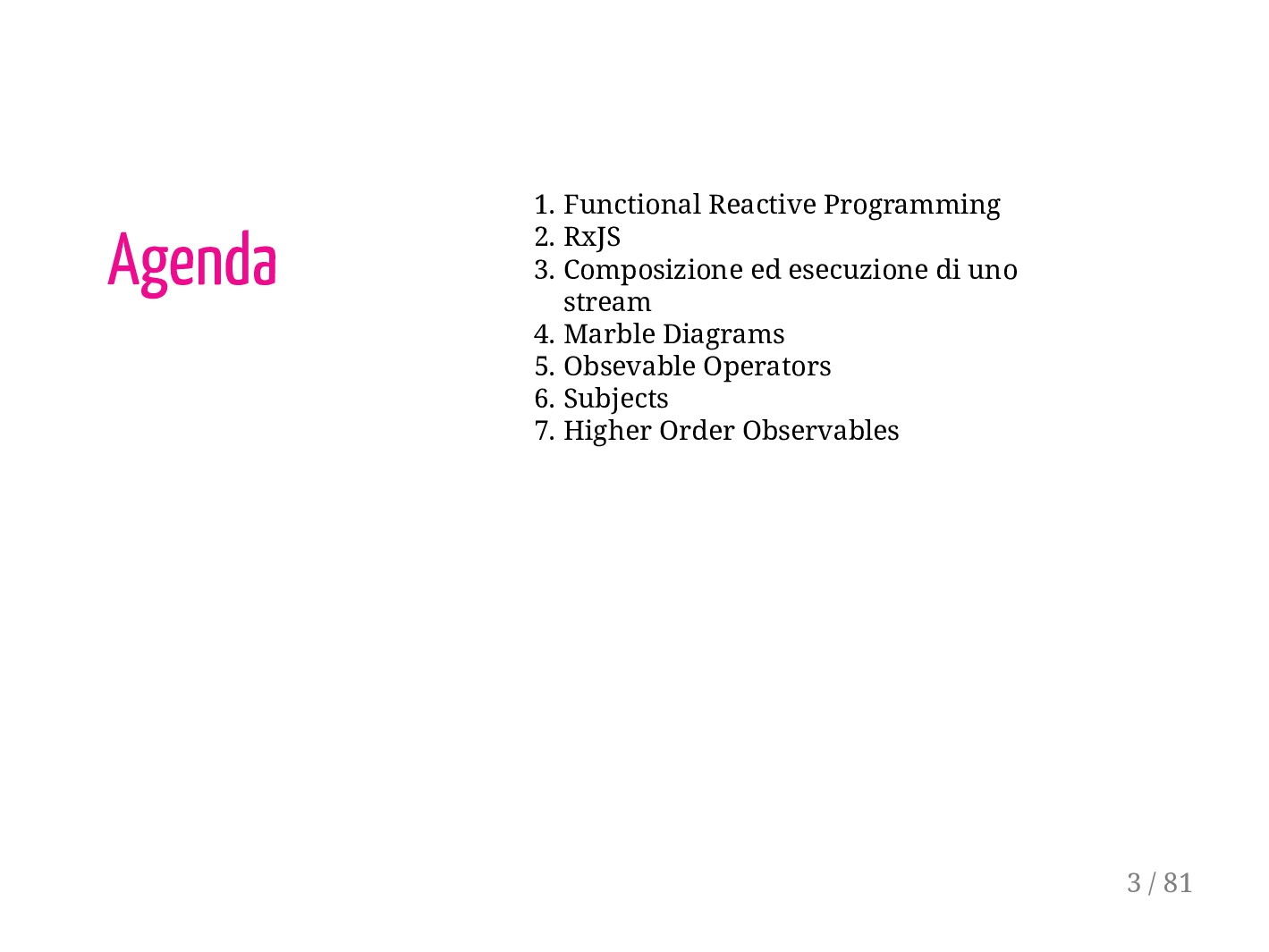 Agenda

1. Functional Reactive Programming
2. RxJS
3. Composizione ed esecuzione di uno stream
4. Marble Diagrams
5. Obsevable Operators
6. Subjects
7. Higher Order Observables

3 / 81